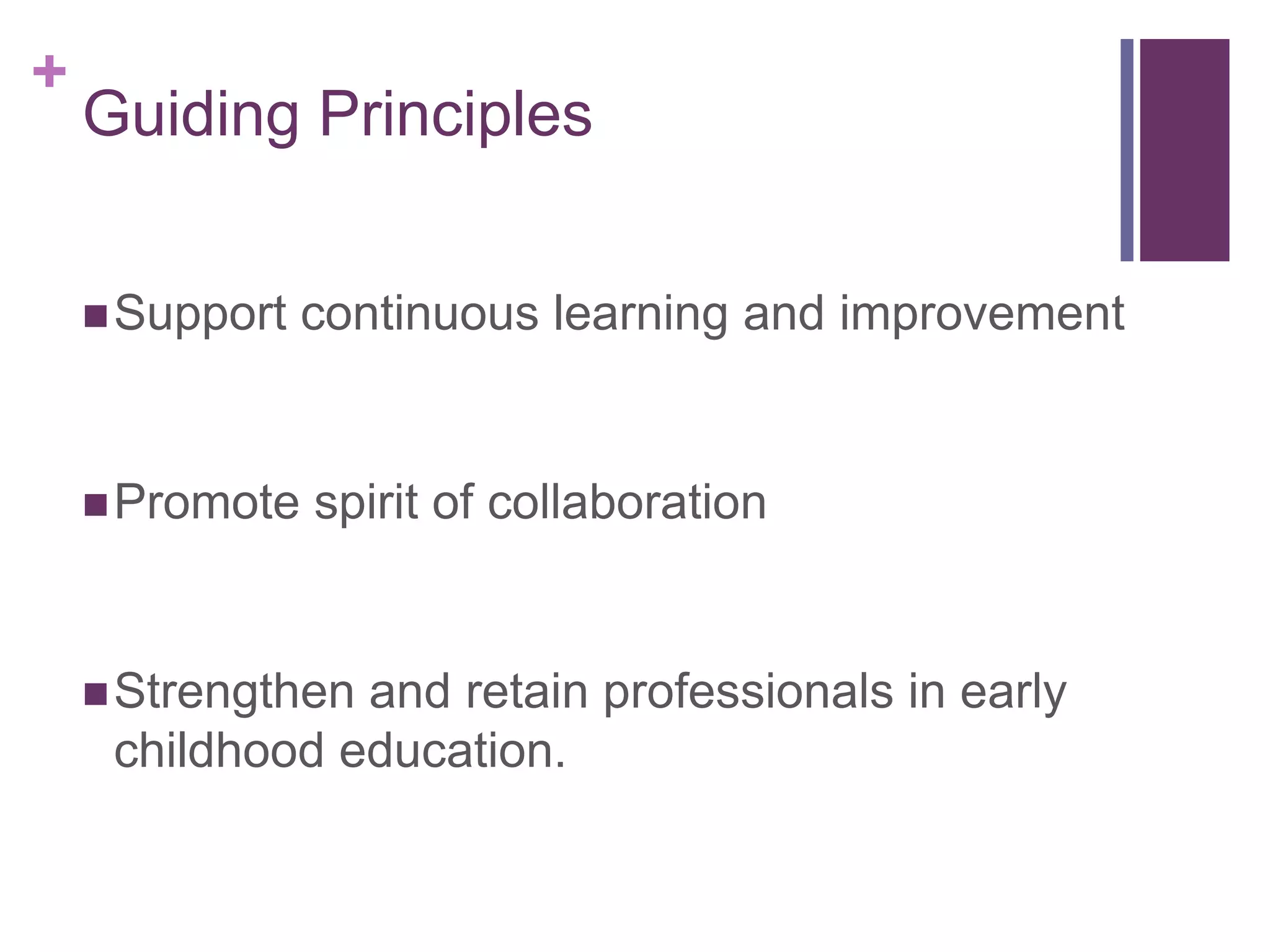 +
Guiding Principles

■ Support continuous learning and improvement

■ Promote spirit of collaboration

■ Strengthen and retain professionals in early childhood education.